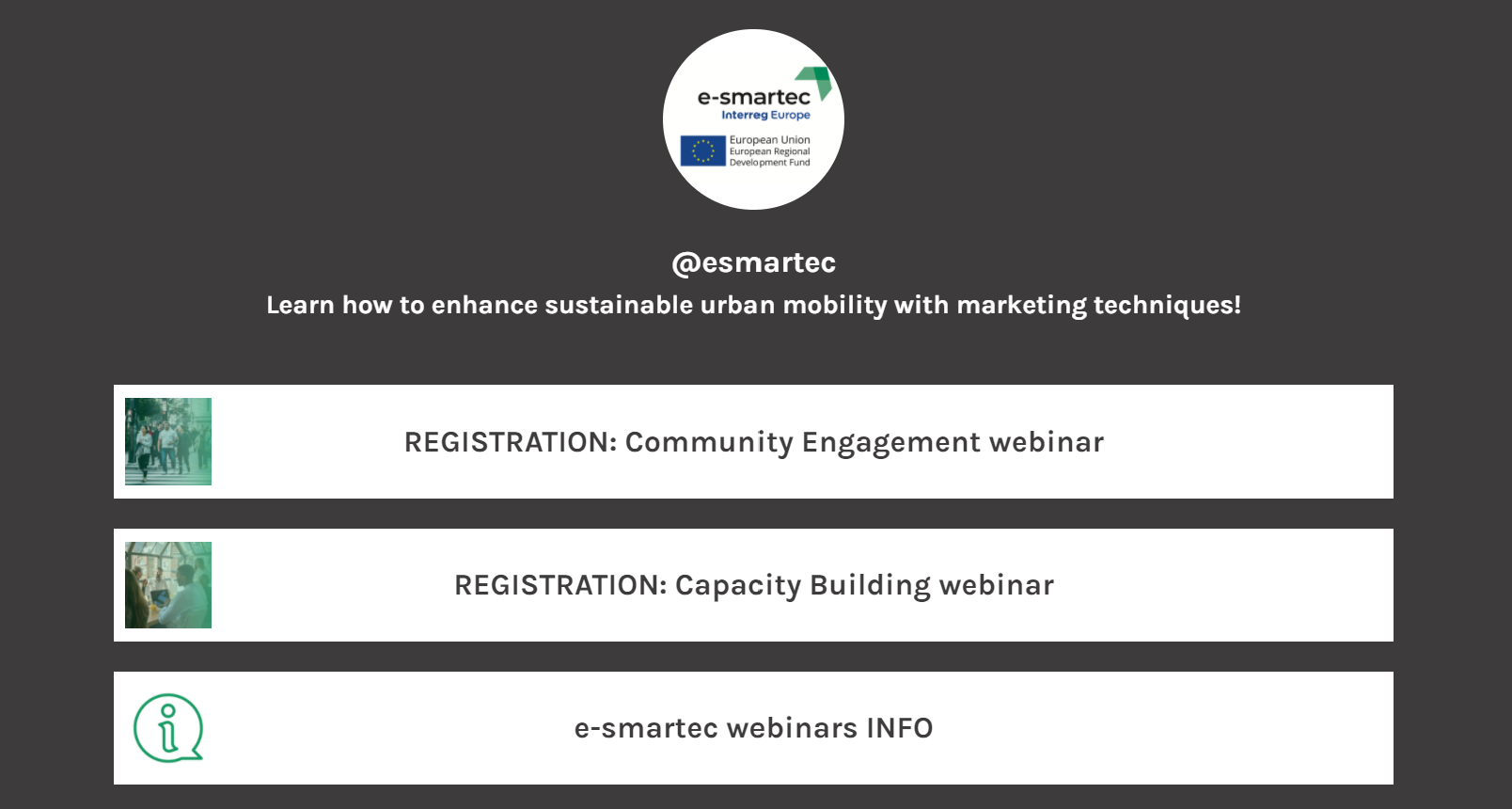 e-smartec
Interreg Europe
European Union
European Regional
Development Fund

@esmartec

Learn how to enhance sustainable urban mobility with marketing techniques!

REGISTRATION: Community Engagement webinar

REGISTRATION: Capacity Building webinar

e-smartec webinars INFO